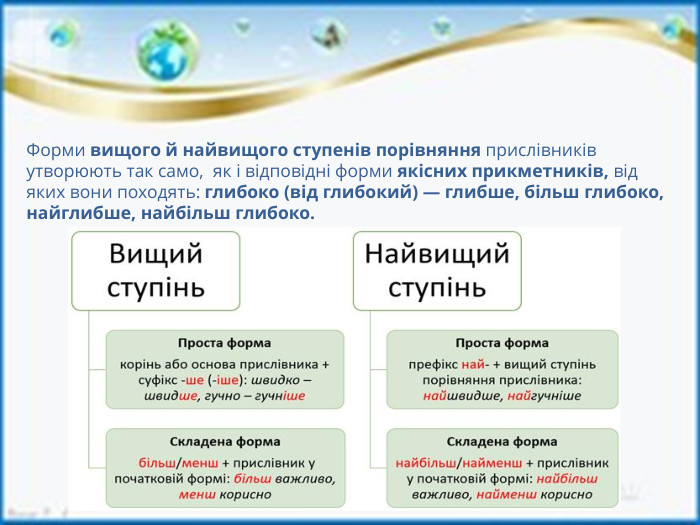 Форми вищого й найвищого ступенів порівняння прислівників утворюють так само, як і відповідні форми якісних прикметників, від яких вони походять: глибоко (від глибокий) — глибше, більш глибоко, найглибше, найбільш глибоко.

Вищий ступінь

Проста форма

корінь або основа прислівника + суфікс -ше (-іше): швидко – швидше, гучно – гучніше

Складена форма

більш/менш + прислівник у початковій формі: більш важливо, менш корисно

Найвищий ступінь

Проста форма

префікс най- + вищий ступінь порівняння прислівника: найшвидше, найгучніше

Складена форма

найбільш/найменш + прислівник у початковій формі: найбільш важливо, найменш корисно